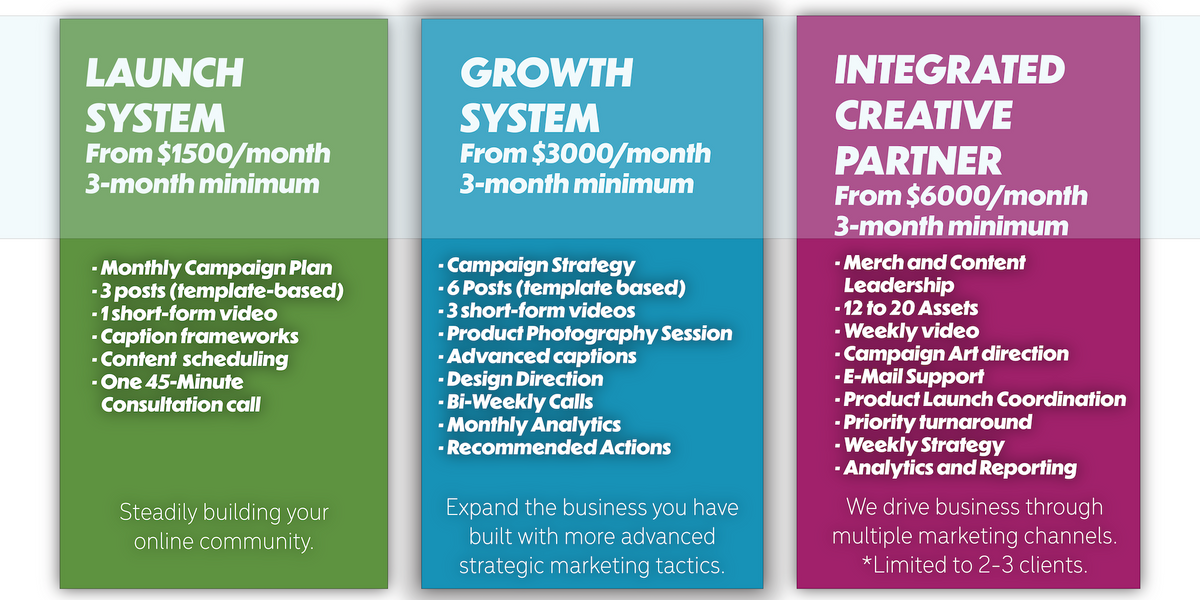 LAUNCH SYSTEM
From $1500/month
3-month minimum

- Monthly Campaign Plan
- 3 posts (template-based)
- 1 short-form video
- Caption frameworks
- Content scheduling
- One 45-Minute Consultation call

Steadily building your online community.

GROWTH SYSTEM
From $3000/month
3-month minimum

- Campaign Strategy
- 6 Posts (template based)
- 3 short-form videos
- Product Photography Session
- Advanced captions
- Design Direction
- Bi-Weekly Calls
- Monthly Analytics
- Recommended Actions

Expand the business you have built with more advanced strategic marketing tactics.

INTEGRATED CREATIVE PARTNER
From $6000/month
3-month minimum

- Merch and Content Leadership
- 12 to 20 Assets
- Weekly video
- Campaign Art direction
- E-Mail Support
- Product Launch Coordination
- Priority turnaround
- Weekly Strategy
- Analytics and Reporting

We drive business through multiple marketing channels.
*Limited to 2-3 clients.